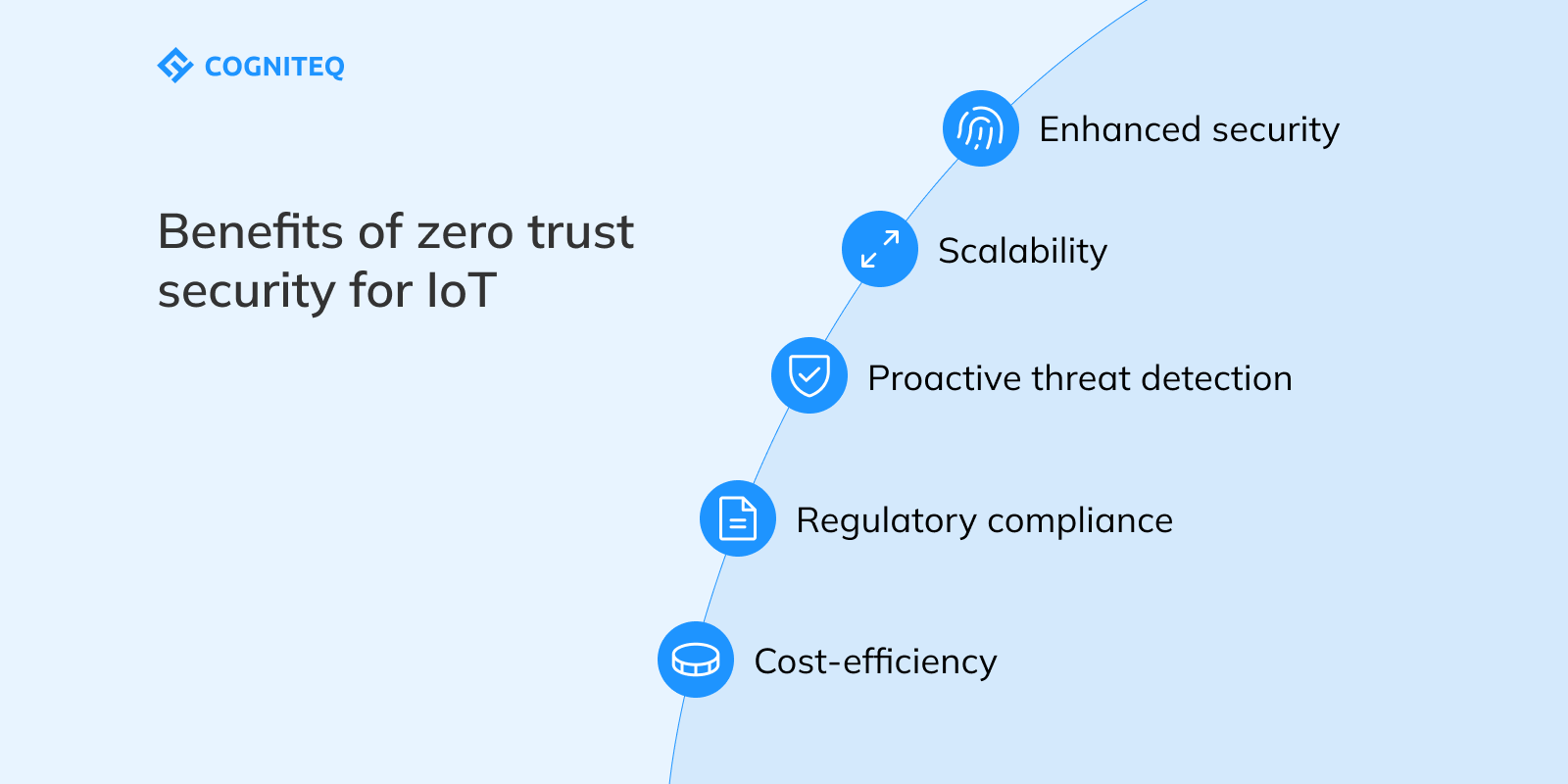 COGNITEQ

Benefits of zero trust security for IoT

Enhanced security

Scalability

Proactive threat detection

Regulatory compliance

Cost-efficiency